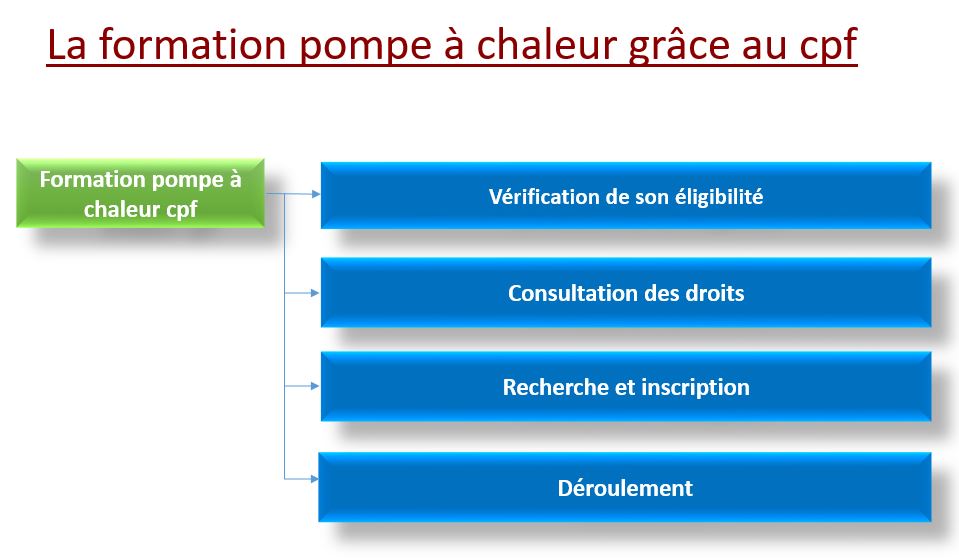 La formation pompe à chaleur grâce au cpf

Formation pompe à chaleur cpf

Vérification de son éligibilité

Consultation des droits

Recherche et inscription

Déroulement